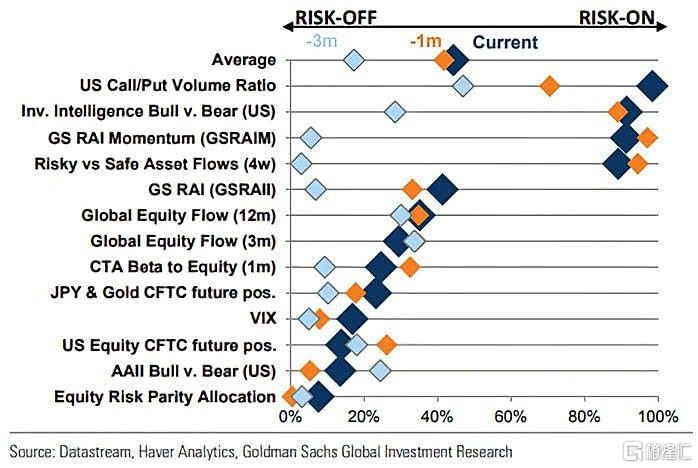 RISK-OFF
RISK-ON
-3m
-1m
Current
Average
US Call/Put Volume Ratio
Inv. Intelligence Bull v. Bear (US)
GS RAI Momentum (GSRAIM)
Risky vs Safe Asset Flows (4w)
GS RAI (GSRAII)
Global Equity Flow (12m)
Global Equity Flow (3m)
CTA Beta to Equity (1m)
JPY & Gold CFTC future pos.
VIX
US Equity CFTC future pos.
AAII Bull v. Bear (US)
Equity Risk Parity Allocation
0%
20%
40%
60%
80%
100%

Source: Datastream, Haver Analytics, Goldman Sachs Global Investment Research
格隆汇